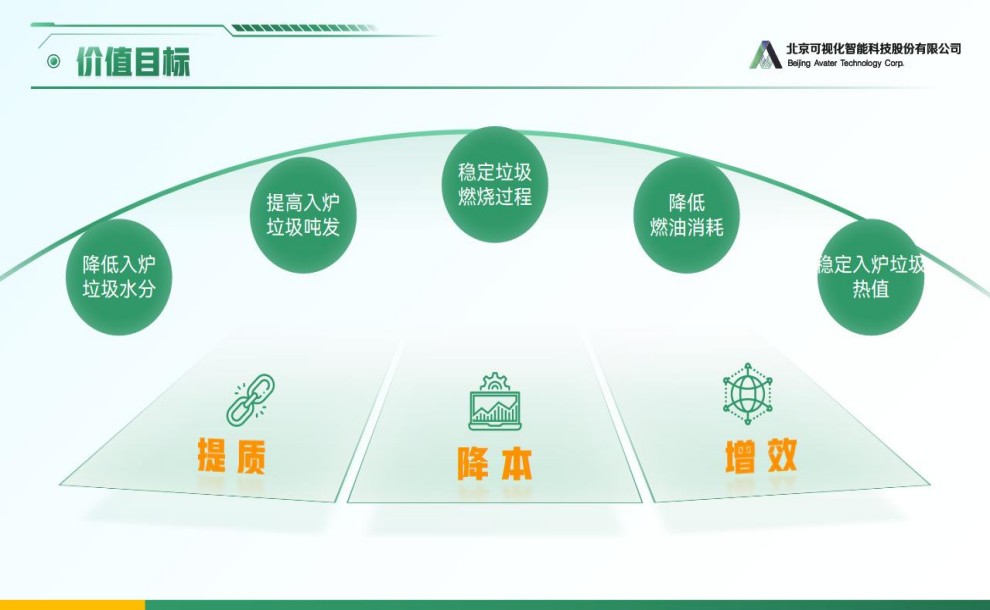 价值目标

北京可视化智能科技股份有限公司
Beijing Avater Technology Corp.

降低入炉垃圾水分

提高入炉垃圾吨发

稳定垃圾燃烧过程

降低燃油消耗

稳定入炉垃圾热值

提质

降本

增效